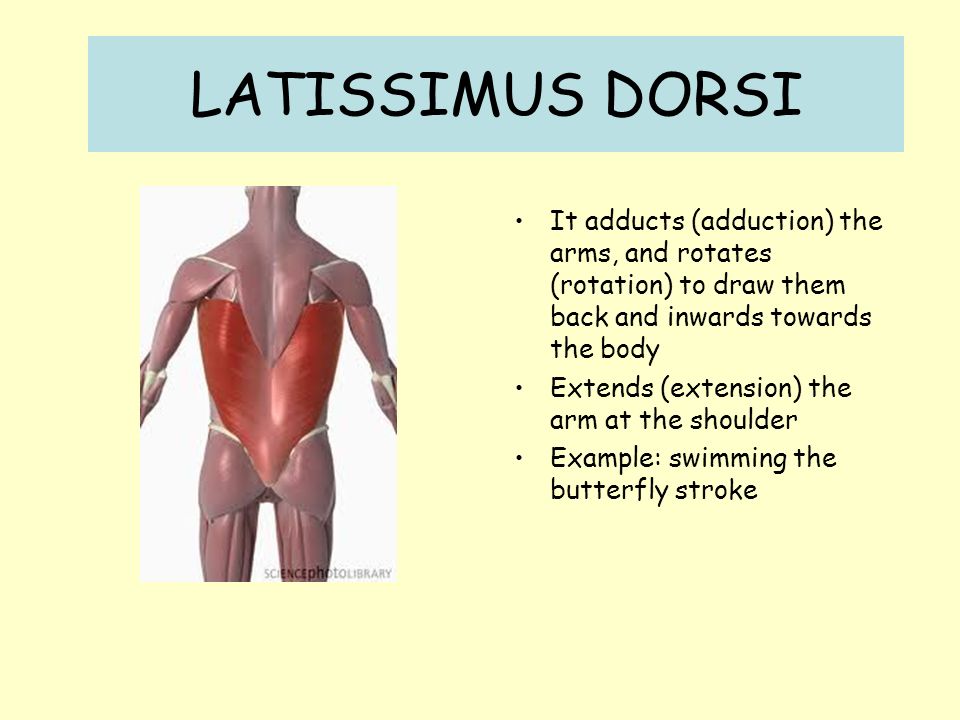 LATISSIMUS DORSI

SCIENCEphotoLIBRARY

• It adducts (adduction) the arms, and rotates (rotation) to draw them back and inwards towards the body
• Extends (extension) the arm at the shoulder
• Example: swimming the butterfly stroke